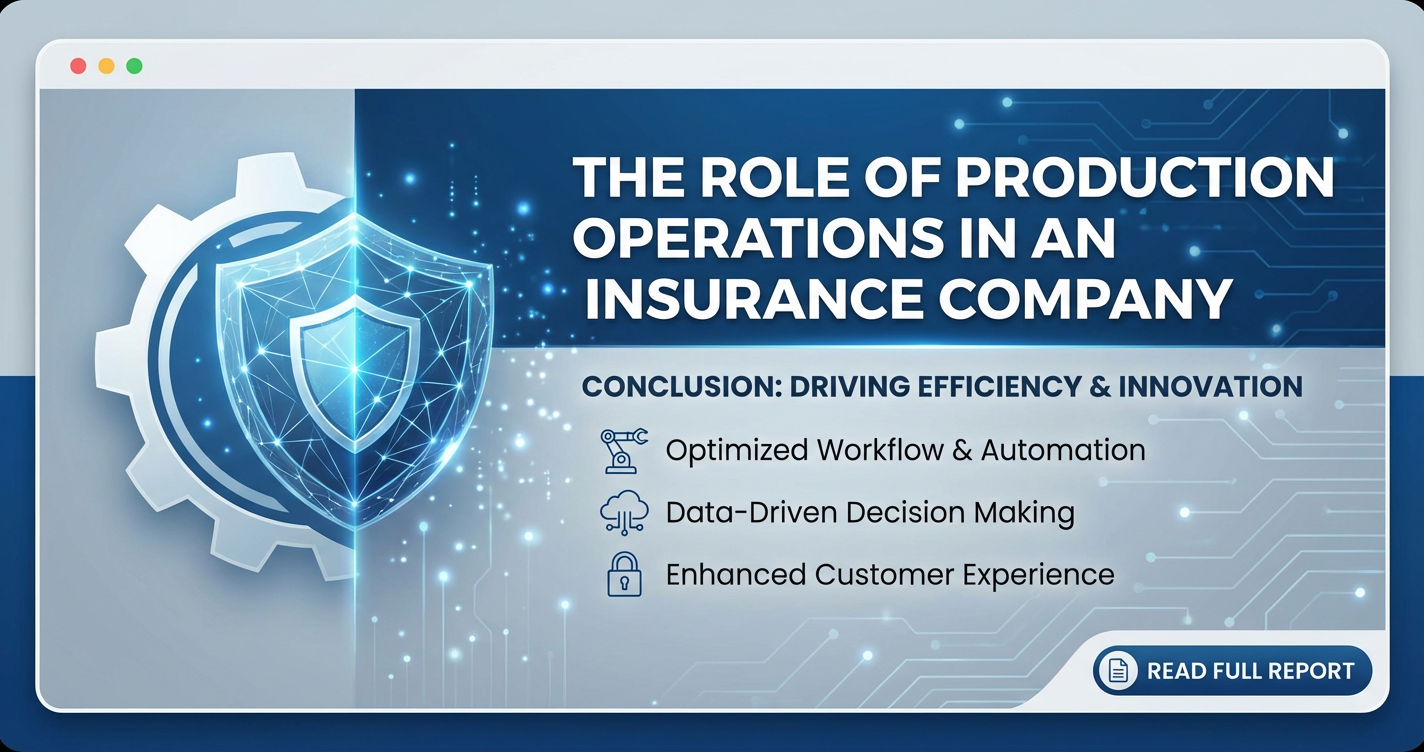 THE ROLE OF PRODUCTION OPERATIONS IN AN INSURANCE COMPANY

CONCLUSION: DRIVING EFFICIENCY & INNOVATION

Optimized Workflow & Automation

Data-Driven Decision Making

Enhanced Customer Experience

READ FULL REPORT